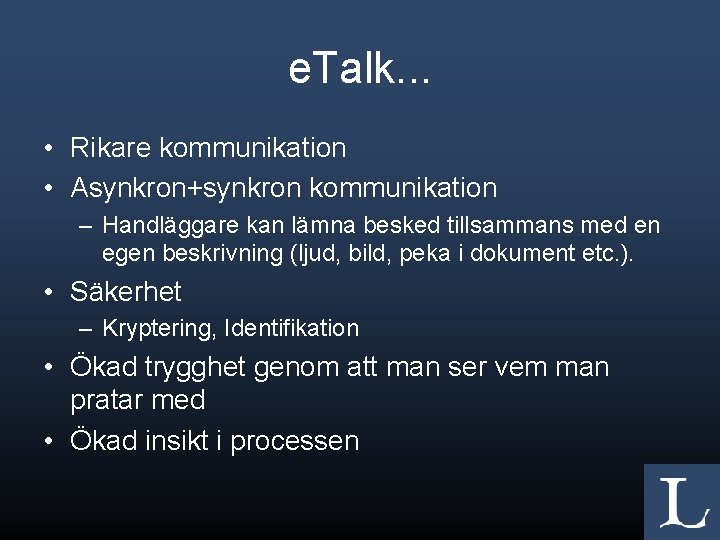 eTalk...

• Rikare kommunikation
• Asynkron+synkron kommunikation
– Handläggare kan lämna besked tillsammans med en egen beskrivning (ljud, bild, peka i dokument etc.).
• Säkerhet
– Kryptering, Identifikation
• Ökad trygghet genom att man ser vem man pratar med
• Ökad insikt i processen

L